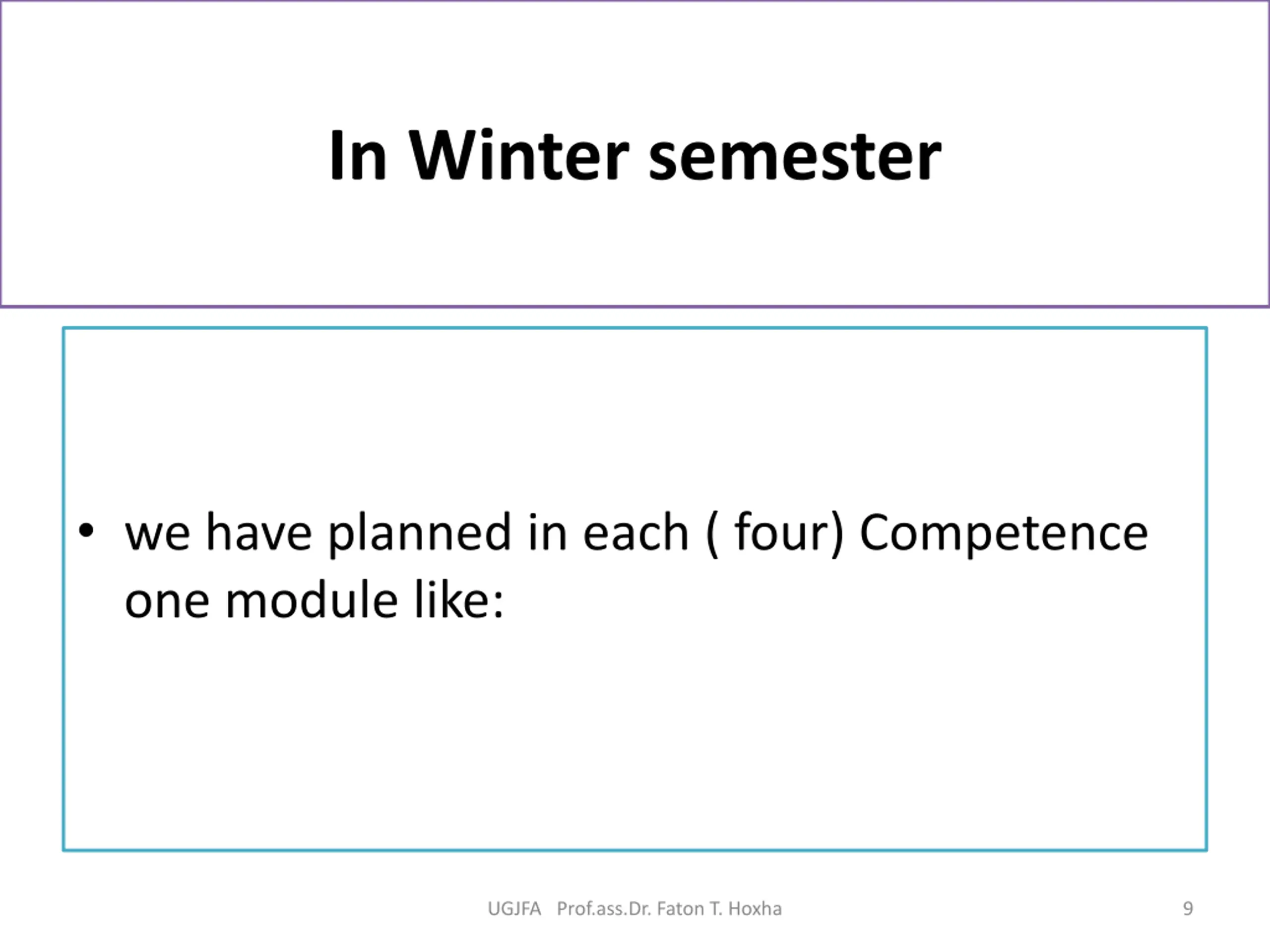 In Winter semester

• we have planned in each ( four) Competence one module like:

UGJFA Prof.ass.Dr. Faton T. Hoxha

9